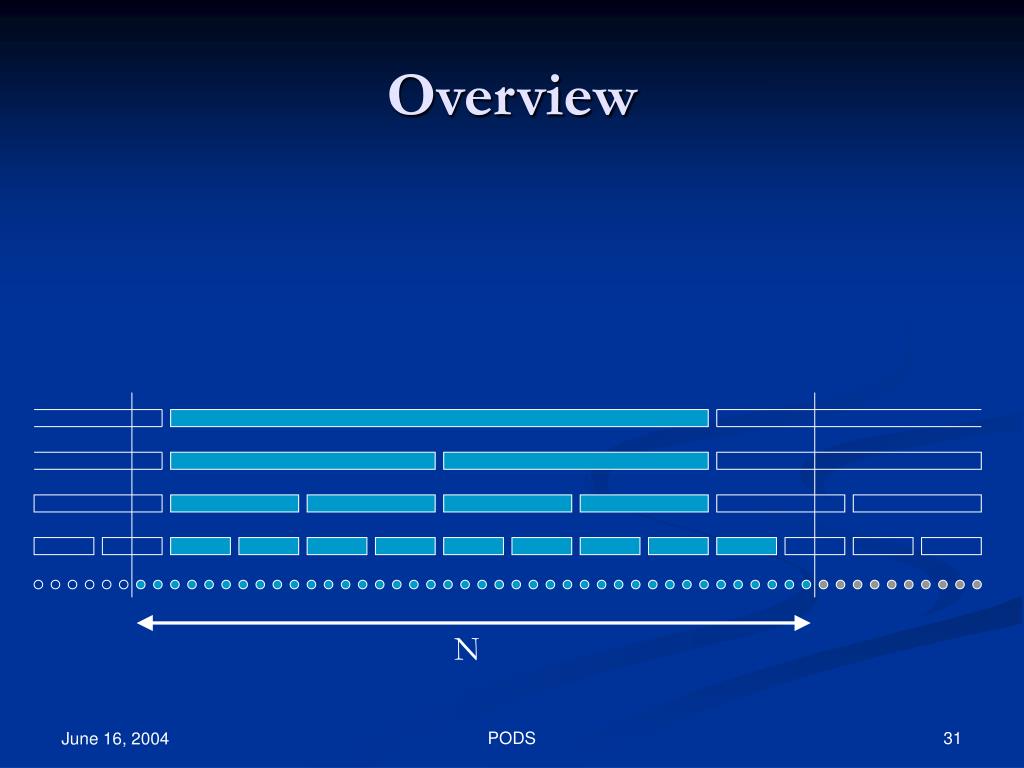 Overview

N

June 16, 2004

PODS

31